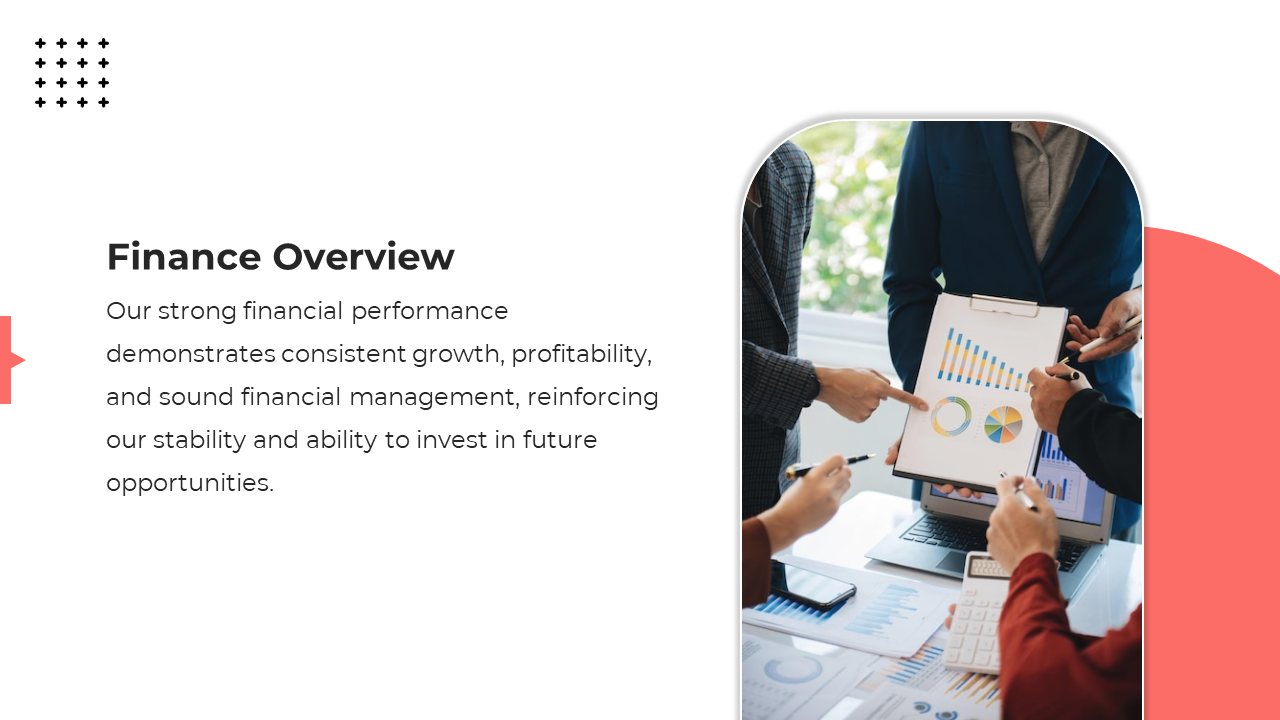 Finance Overview

Our strong financial performance demonstrates consistent growth, profitability, and sound financial management, reinforcing our stability and ability to invest in future opportunities.